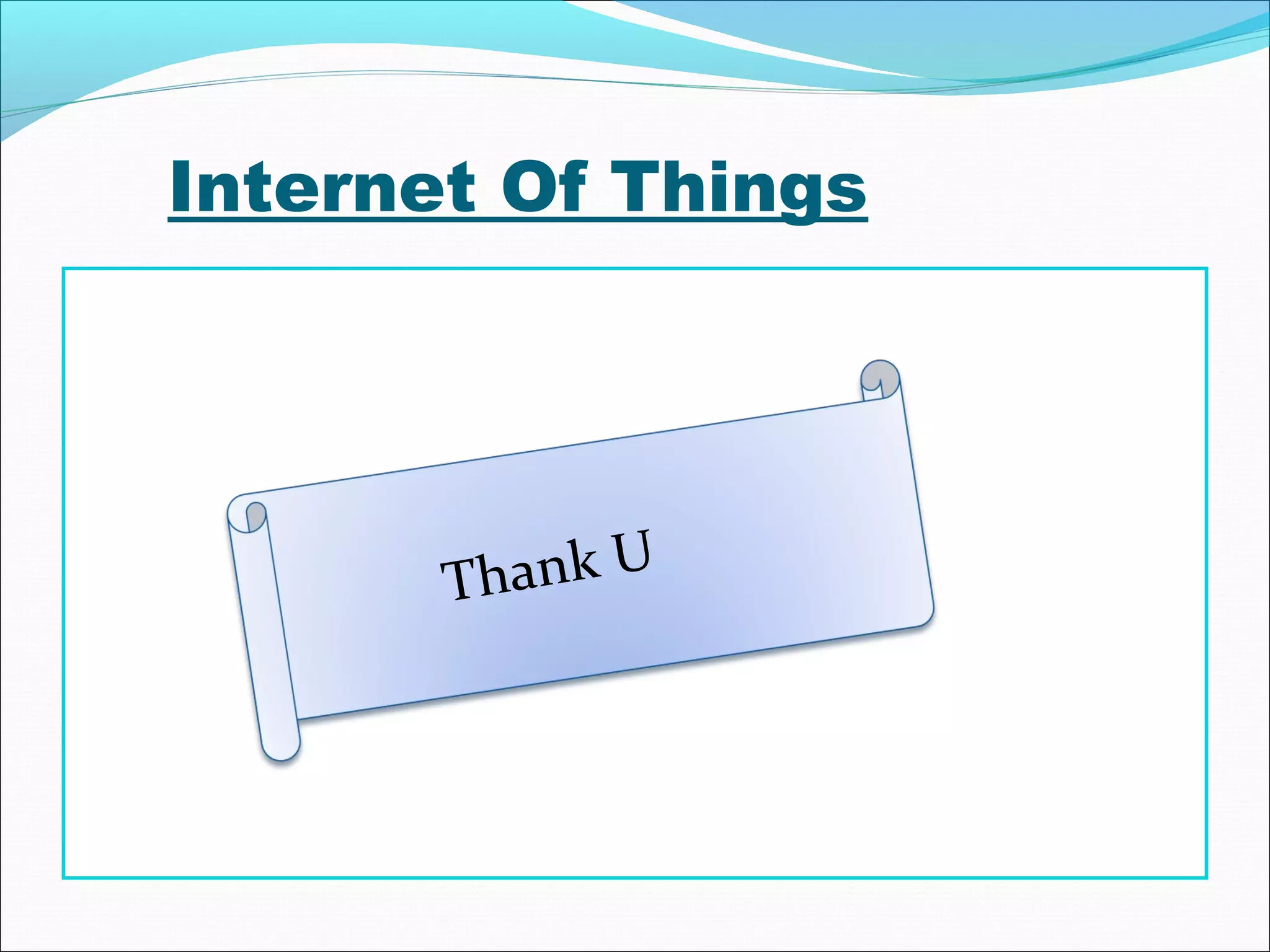 Internet Of Things

Thank U